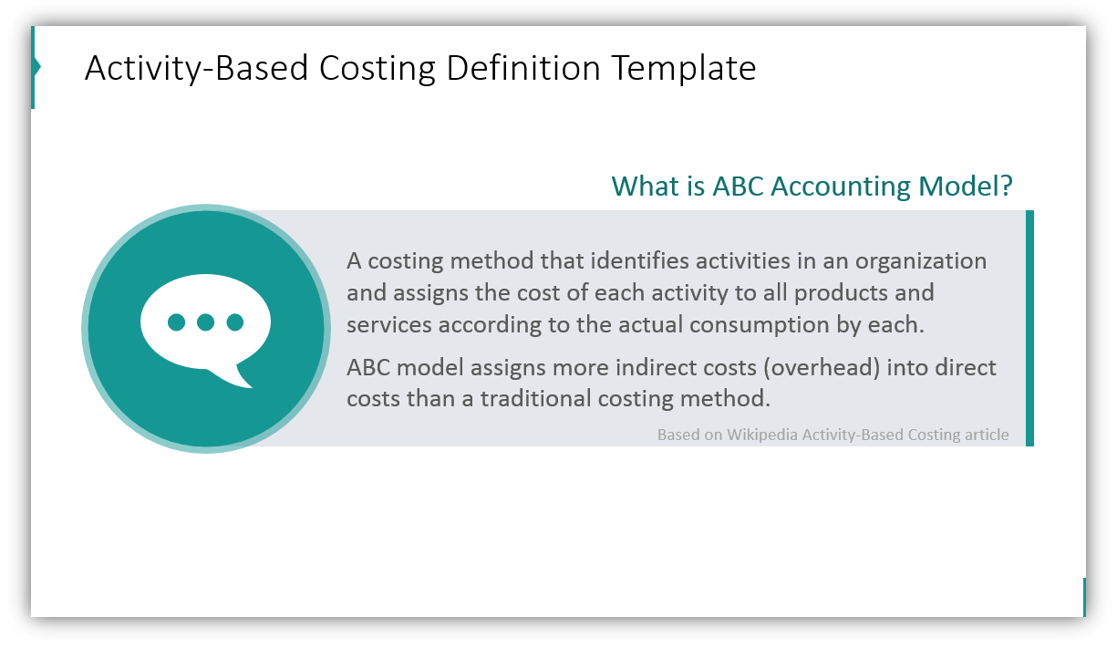 Activity-Based Costing Definition Template

What is ABC Accounting Model?

A costing method that identifies activities in an organization and assigns the cost of each activity to all products and services according to the actual consumption by each.

ABC model assigns more indirect costs (overhead) into direct costs than a traditional costing method.

Based on Wikipedia Activity-Based Costing article